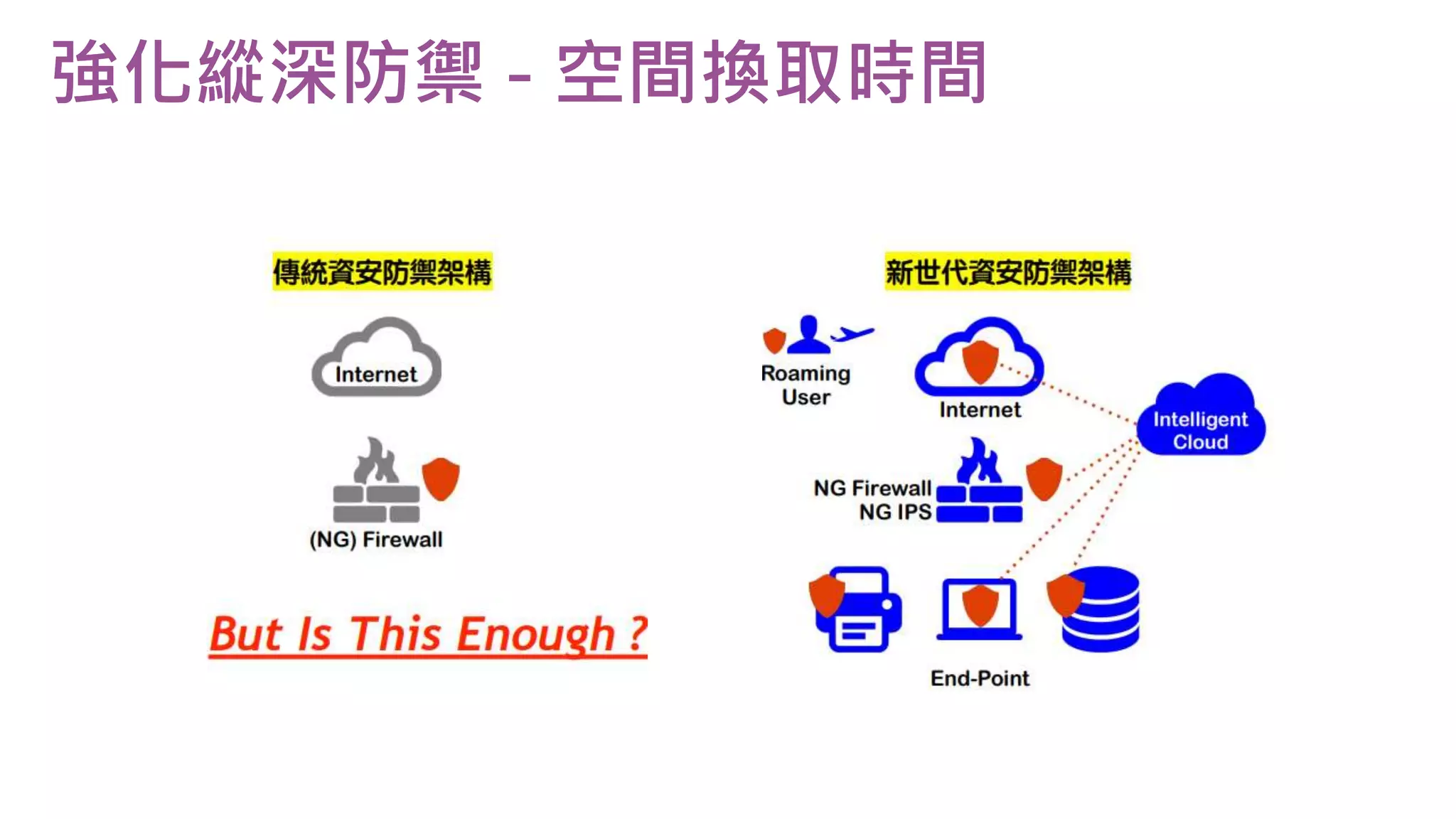 強化縱深防禦 - 空間換取時間

傳統資安防禦架構

Internet

(NG) Firewall

But Is This Enough ?

新世代資安防禦架構

Roaming User

Internet

Intelligent Cloud

NG Firewall
NG IPS

End-Point